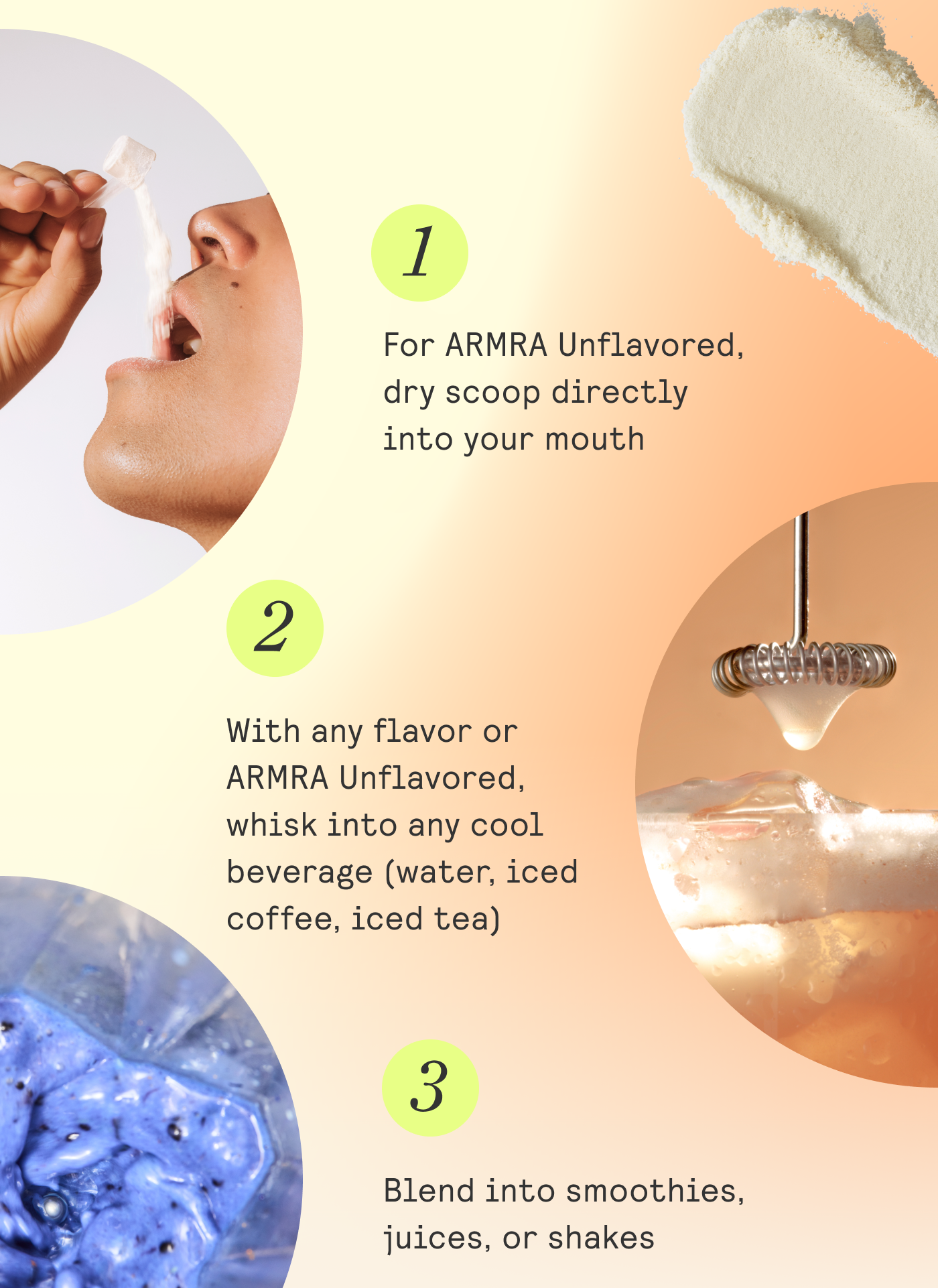 1

For ARMRA Unflavored, dry scoop directly into your mouth

2

With any flavor or ARMRA Unflavored, whisk into any cool beverage (water, iced coffee, iced tea)

3

Blend into smoothies, juices, or shakes